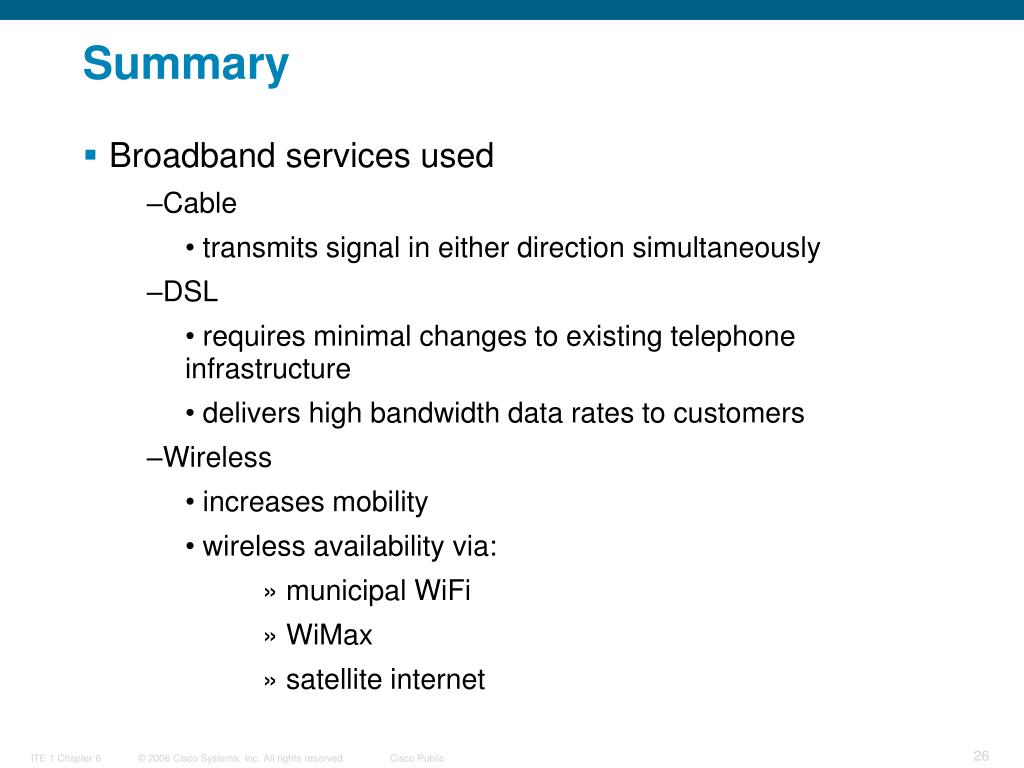 Summary

▪ Broadband services used

–Cable

• transmits signal in either direction simultaneously

–DSL

• requires minimal changes to existing telephone infrastructure

• delivers high bandwidth data rates to customers

–Wireless

• increases mobility

• wireless availability via:

» municipal WiFi

» WiMax

» satellite internet

ITE 1 Chapter 6 © 2006 Cisco Systems, Inc. All rights reserved. Cisco Public 26